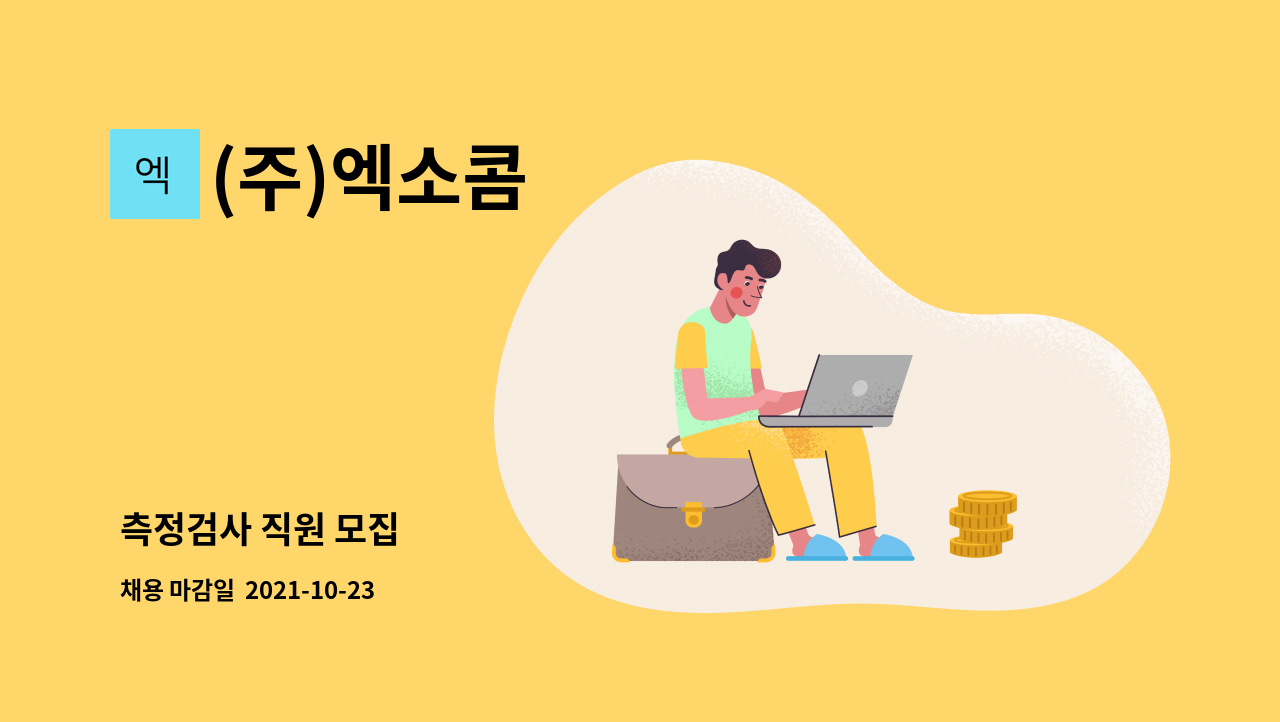 엑 (주)엑소콤

측정검사 직원 모집

채용 마감일 2021-10-23